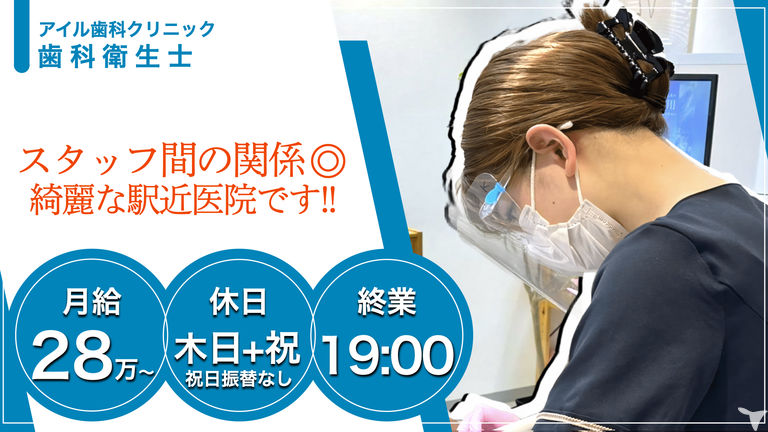 アイル歯科クリニック
歯科衛生士

スタッフ間の関係◎
綺麗な駅近医院です!!

月給
28万~

休日
木日+祝
祝日振替なし

終業
19:00